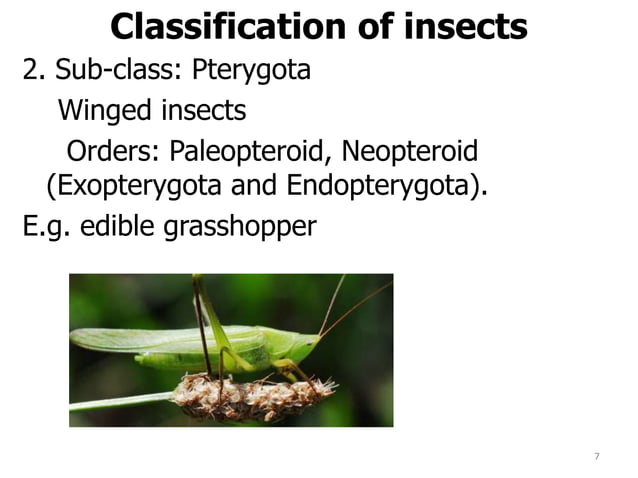 Classification of insects

2. Sub-class: Pterygota

Winged insects

Orders: Paleopteroid, Neopteroid (Exopterygota and Endopterygota).

E.g. edible grasshopper

7